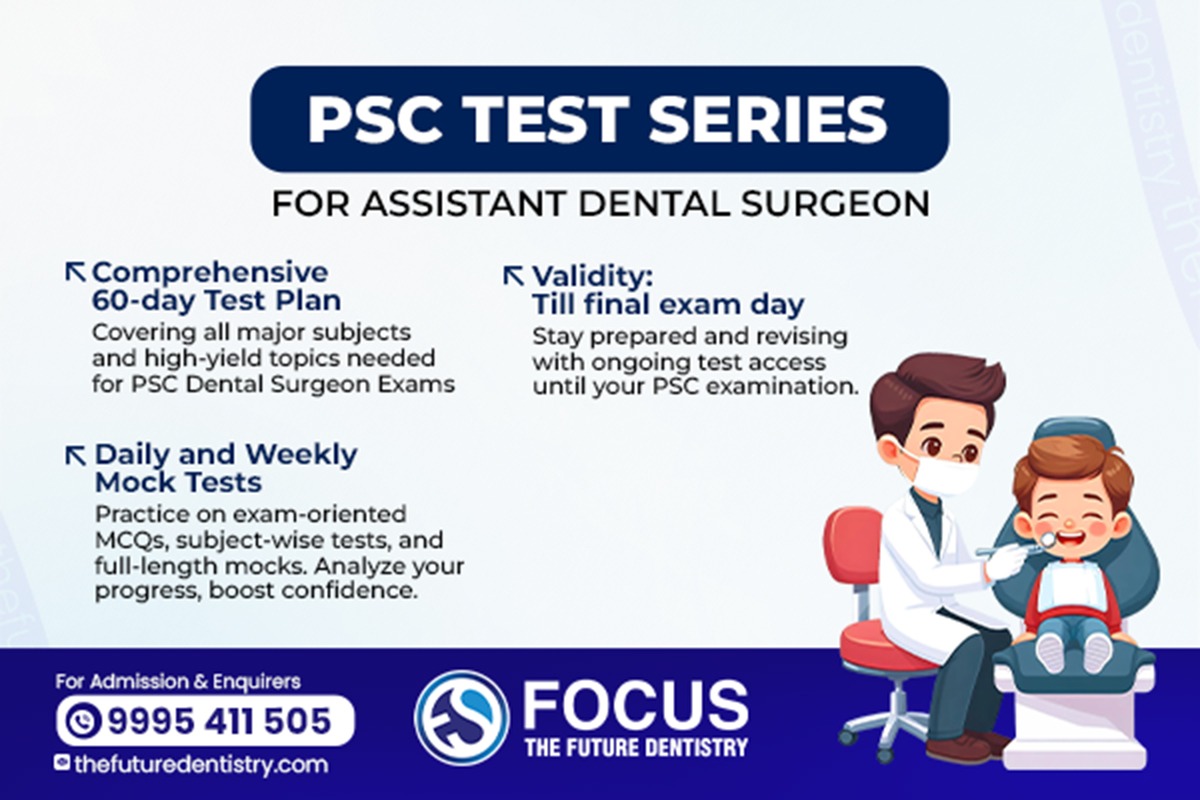 PSC TEST SERIES
FOR ASSISTANT DENTAL SURGEON

Comprehensive 60-day Test Plan
Covering all major subjects and high-yield topics needed for PSC Dental Surgeon Exams

Daily and Weekly Mock Tests
Practice on exam-oriented MCQs, subject-wise tests, and full-length mocks. Analyze your progress, boost confidence.

Validity: Till final exam day
Stay prepared and revising with ongoing test access until your PSC examination.

For Admission & Enquirers
9995 411 505
thefuturedentistry.com

FOCUS
THE FUTURE DENTISTRY